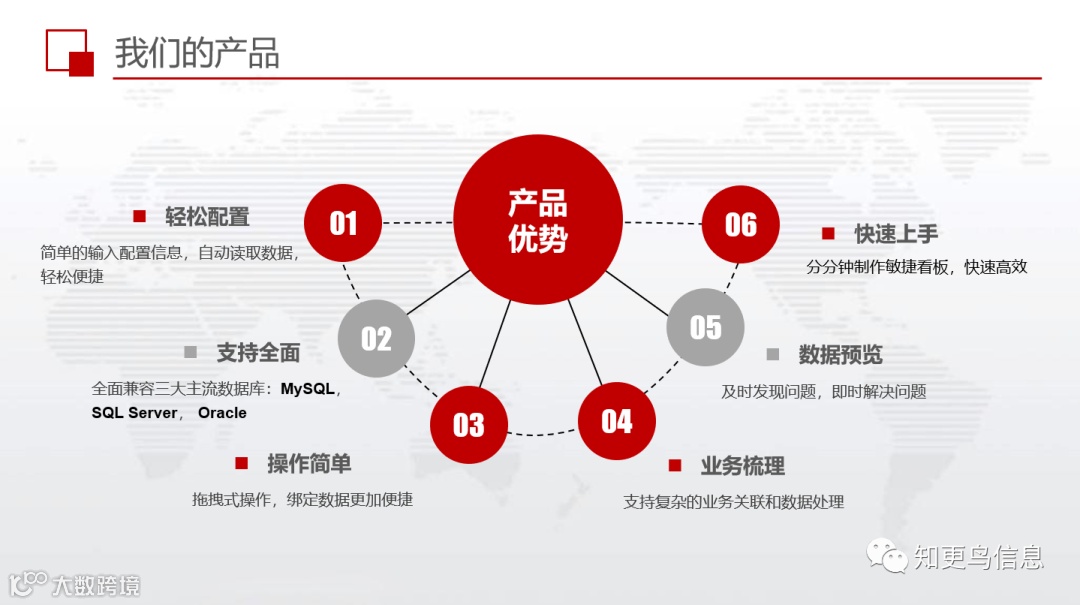 我们的产品

产品优势

01

轻松配置

简单的输入配置信息，自动读取数据，轻松便捷

02

支持全面

全面兼容三大主流数据库：MySQL，SQL Server， Oracle

03

操作简单

拖拽式操作，绑定数据更加便捷

04

业务梳理

支持复杂的业务关联和数据处理

05

数据预览

及时发现问题，即时解决问题

06

快速上手

分分钟制作敏捷看板，快速高效

知更鸟信息

大数跨境